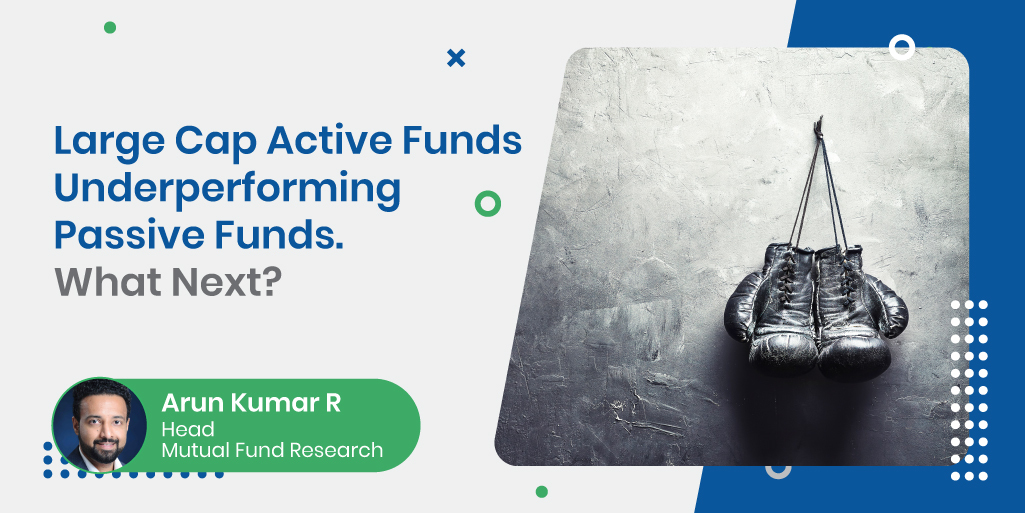 Large Cap Active Funds Underperforming Passive Funds.
What Next?

Arun Kumar R
Head
Mutual Fund Research